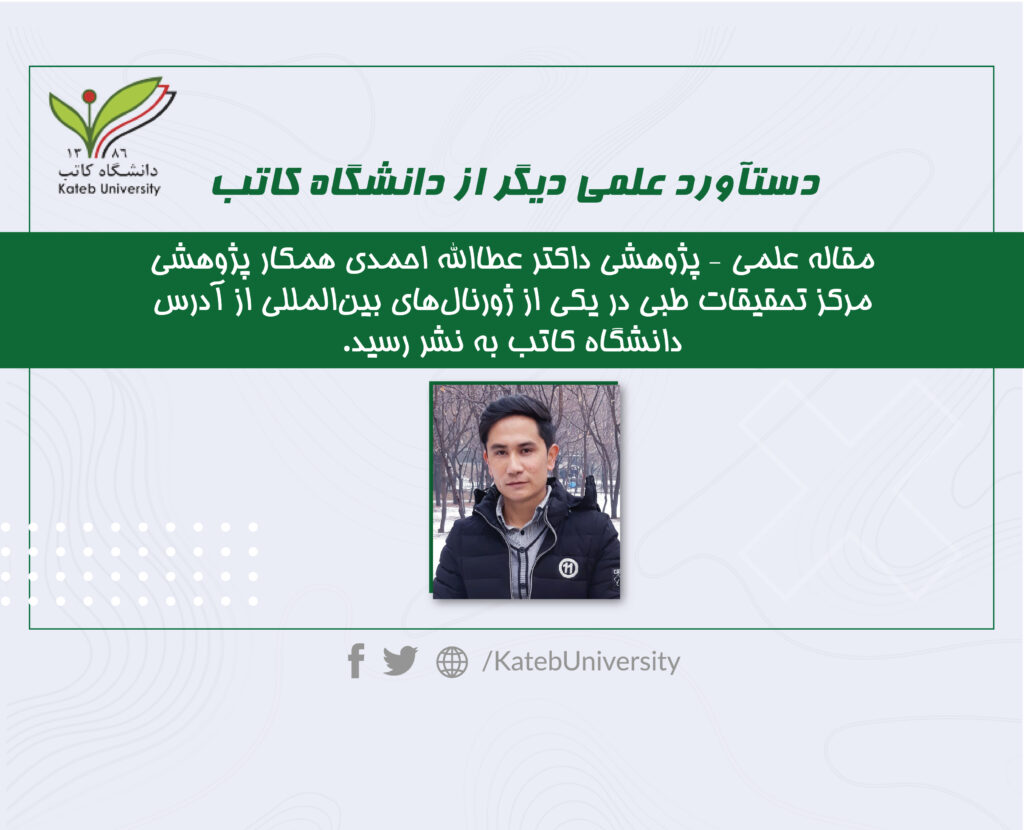 ۱۳۸۶
دانشگاه کاتب
Kateb University

دستآورد علمی دیگر از دانشگاه کاتب

مقاله علمی - پژوهشی داکتر عطاالله احمدی همکار پژوهشی مرکز تحقیقات طبی در یکی از ژورنال‌های بین‌المللی از آدرس دانشگاه کاتب به نشر رسید.

/KatebUniversity